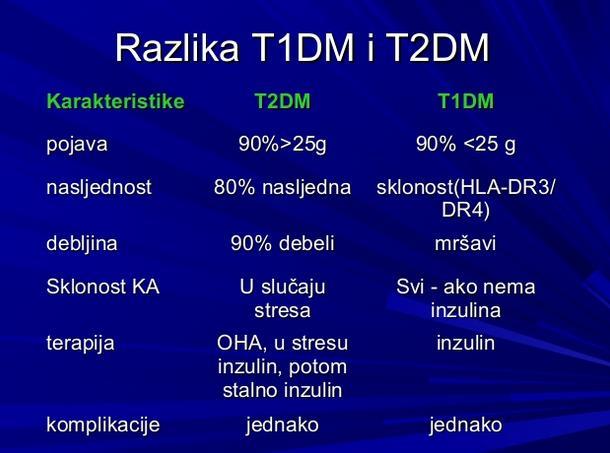 Razlika T1DM i T2DM

| Karakteristike | T2DM | T1DM |
|---|---|---|
| pojava | 90%>25g | 90% <25 g |
| nasljednost | 80% nasljedna | sklonost(HLA-DR3/ DR4) |
| debljina | 90% debeli | mršavi |
| Sklonost KA | U slučaju stresa | Svi - ako nema inzulina |
| terapija | OHA, u stresu inzulin, potom stalno inzulin | inzulin |
| komplikacije | jednako | jednako |